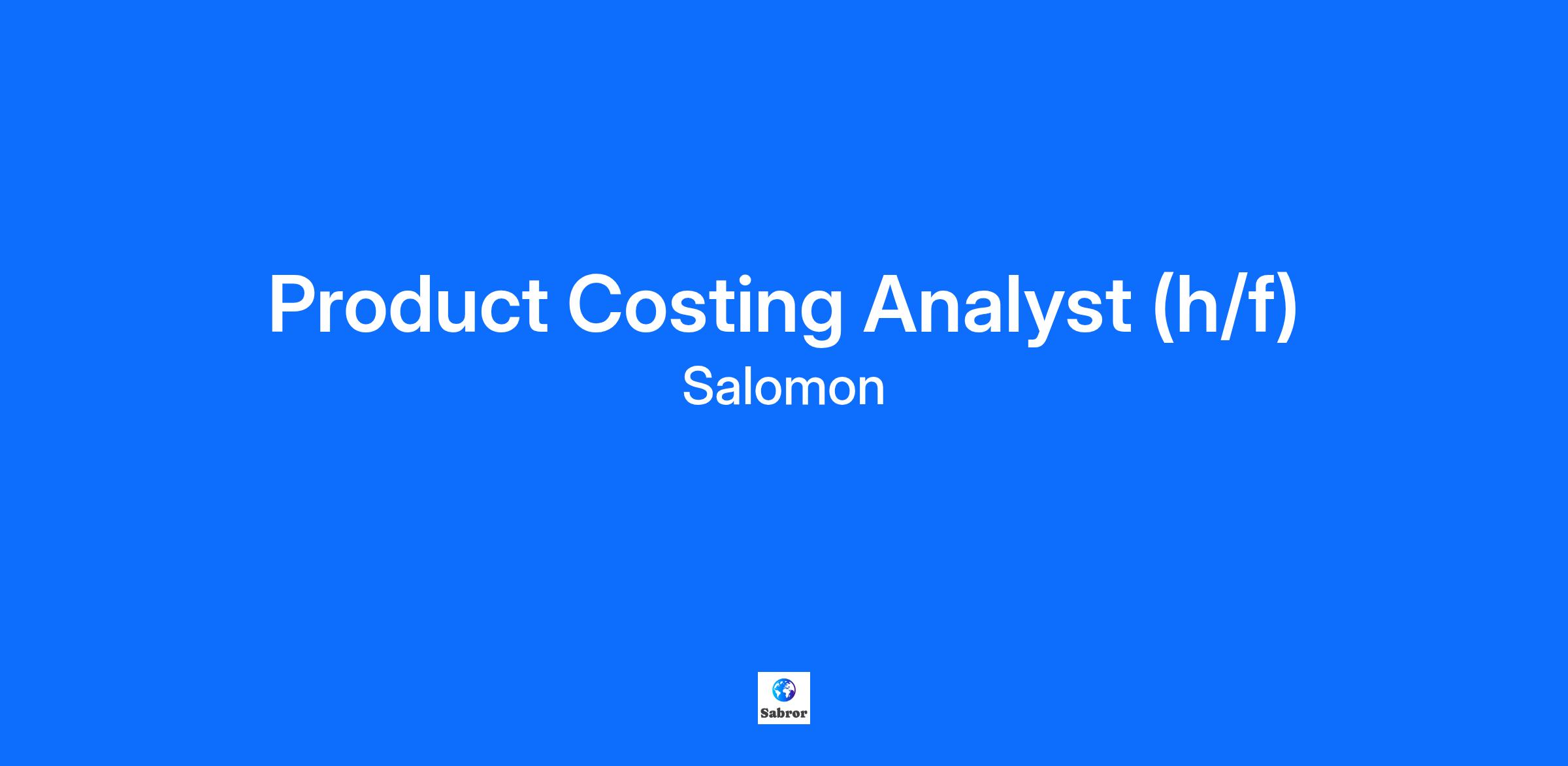 Product Costing Analyst (h/f)
Salomon

Sabror